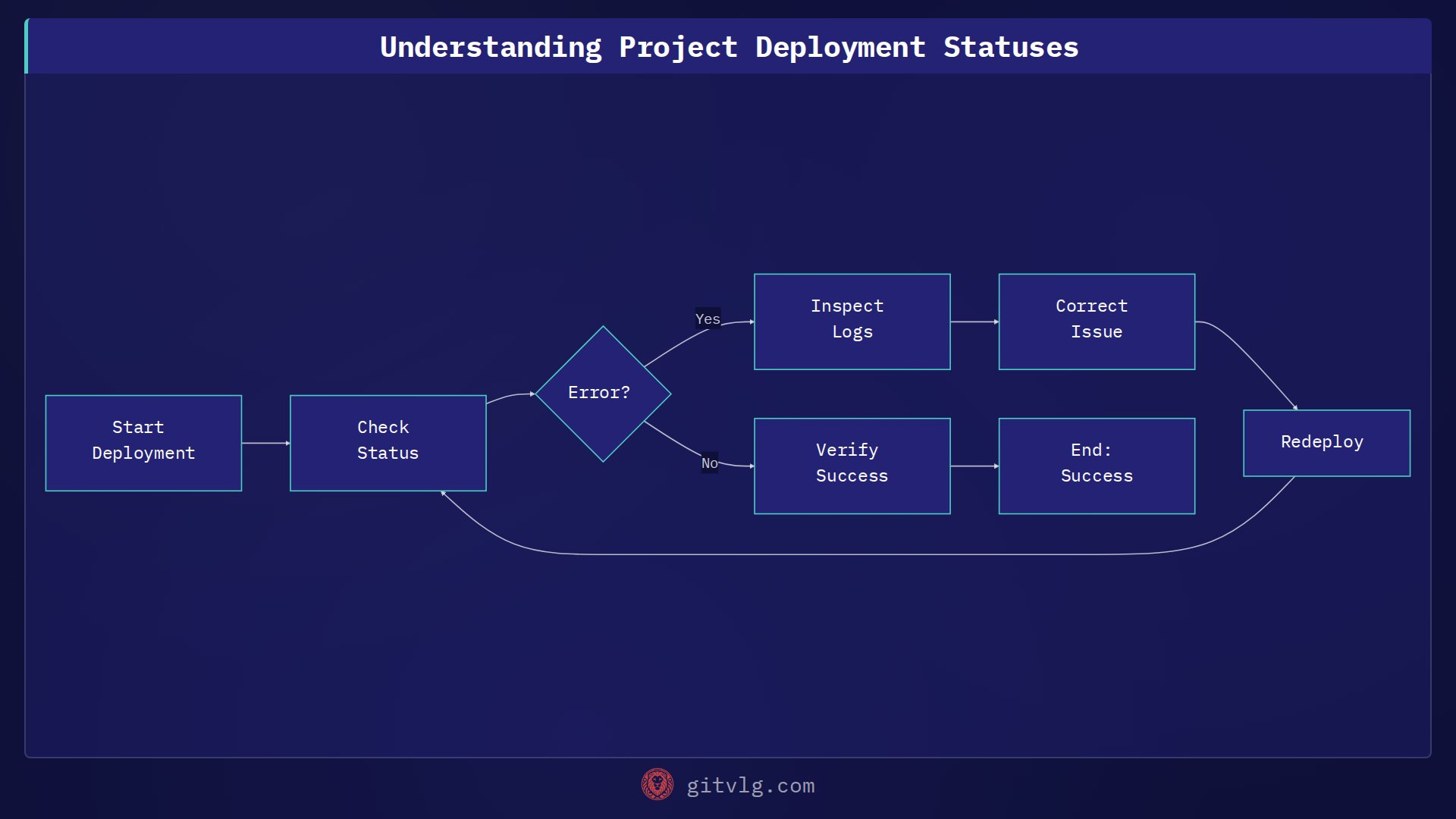 Understanding Project Deployment Statuses

Start Deployment

Check Status

Error?

Yes

No

Inspect Logs

Correct Issue

Verify Success

End: Success

Redeploy

gitvlg.com